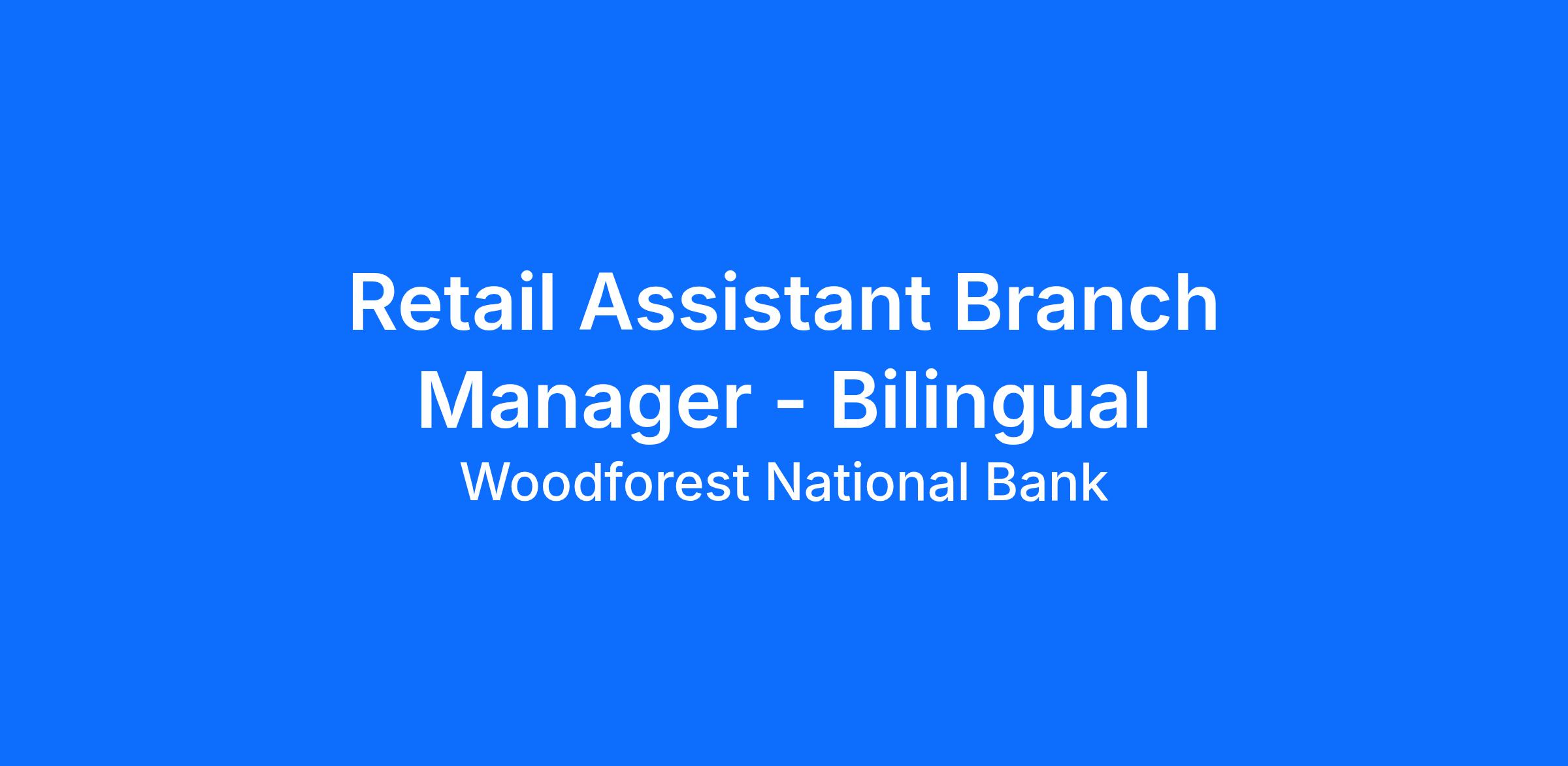 Retail Assistant Branch Manager - Bilingual

Woodforest National Bank